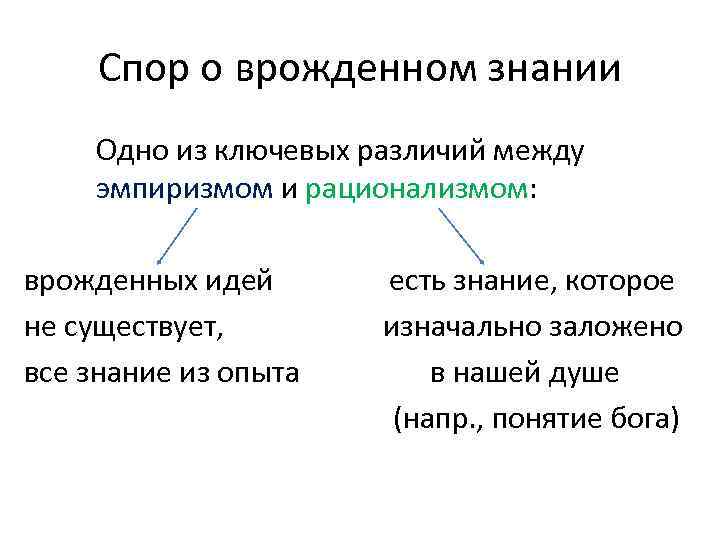 Спор о врожденном знании

Одно из ключевых различий между эмпиризмом и рационализмом:

врожденных идей не существует, все знание из опыта

есть знание, которое изначально заложено в нашей душе (напр., понятие бога)